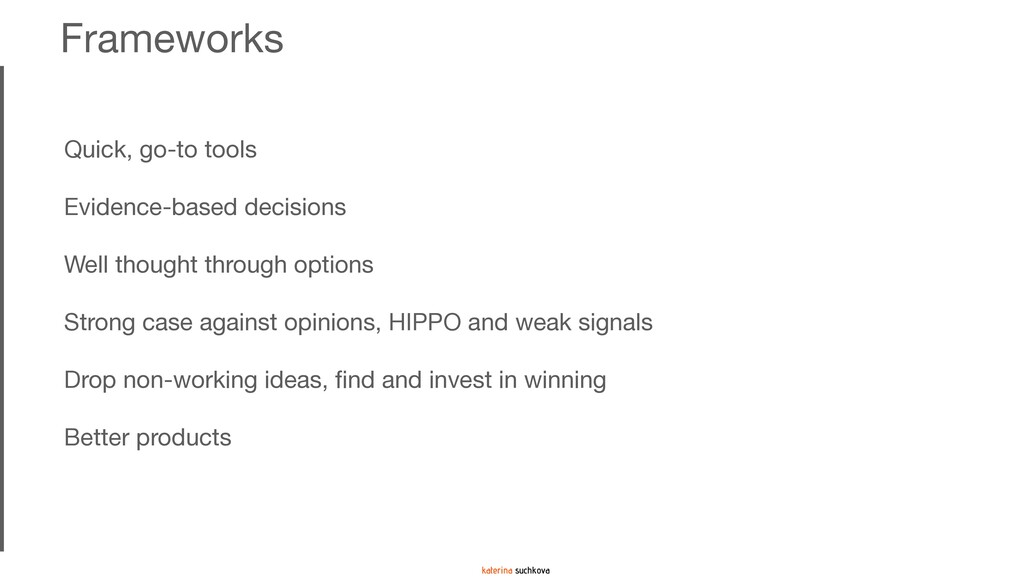 Frameworks

Quick, go-to tools

Evidence-based decisions

Well thought through options

Strong case against opinions, HIPPO and weak signals

Drop non-working ideas, find and invest in winning

Better products

katerina suchkova